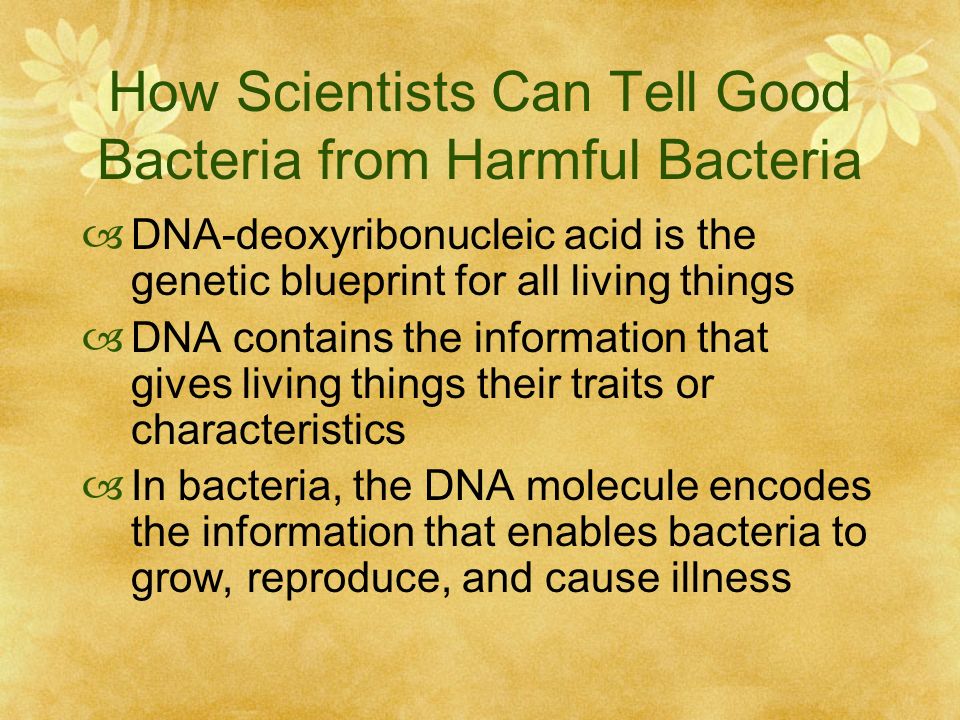 How Scientists Can Tell Good Bacteria from Harmful Bacteria

DNA-deoxyribonucleic acid is the genetic blueprint for all living things

DNA contains the information that gives living things their traits or characteristics

In bacteria, the DNA molecule encodes the information that enables bacteria to grow, reproduce, and cause illness